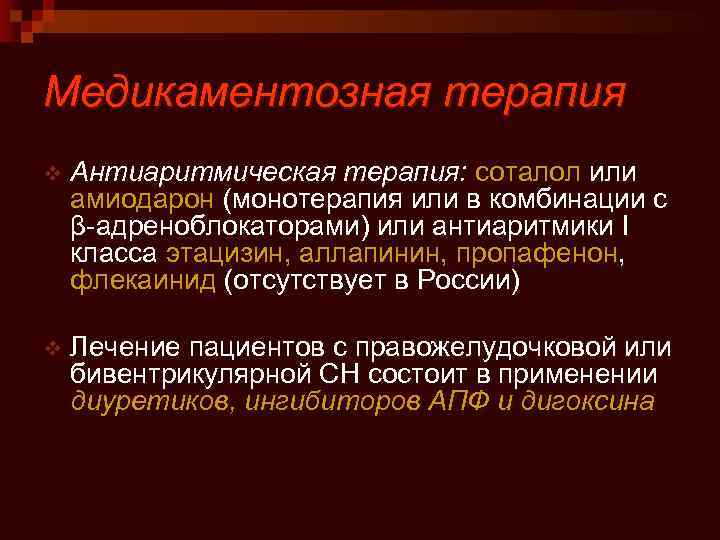 Медикаментозная терапия

Антиаритмическая терапия: соталол или амиодарон (монотерапия или в комбинации с β-адреноблокаторами) или антиаритмики I класса этацизин, аллапинин, пропафенон, флекаинид (отсутствует в России)

Лечение пациентов с правожелудочковой или бивентрикулярной СН состоит в применении диуретиков, ингибиторов АПФ и дигоксина